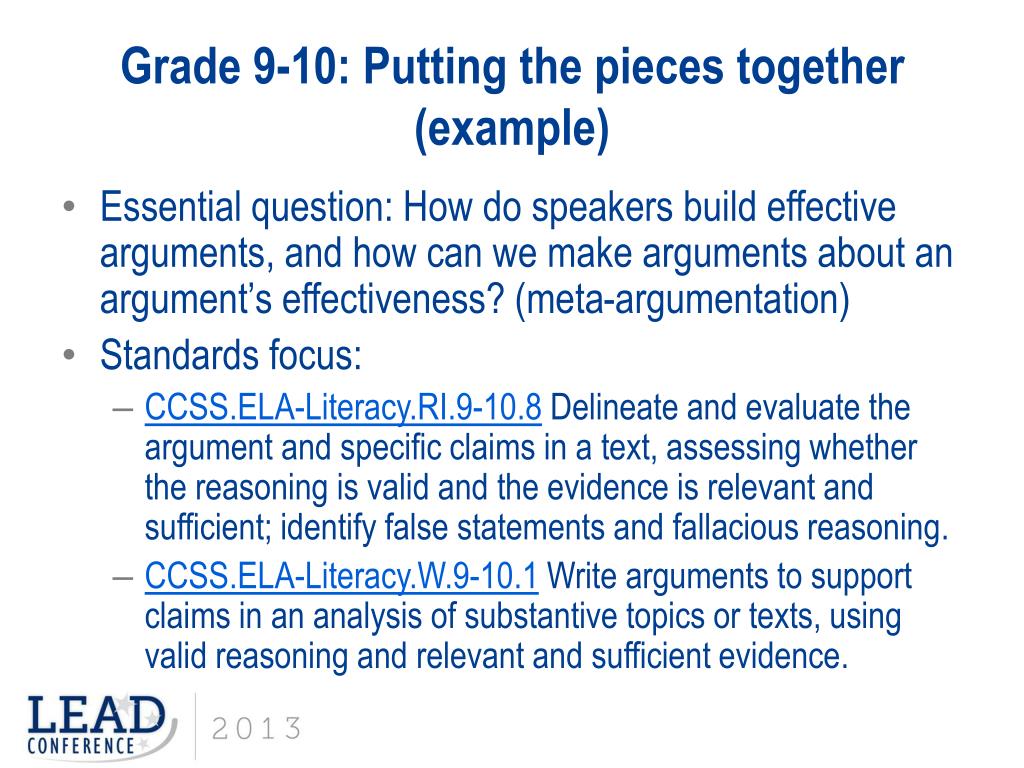 Grade 9-10: Putting the pieces together (example)

• Essential question: How do speakers build effective arguments, and how can we make arguments about an argument's effectiveness? (meta-argumentation)
• Standards focus:
– CCSS.ELA-Literacy.RI.9-10.8 Delineate and evaluate the argument and specific claims in a text, assessing whether the reasoning is valid and the evidence is relevant and sufficient; identify false statements and fallacious reasoning.
– CCSS.ELA-Literacy.W.9-10.1 Write arguments to support claims in an analysis of substantive topics or texts, using valid reasoning and relevant and sufficient evidence.

LEAD CONFERENCE 2013